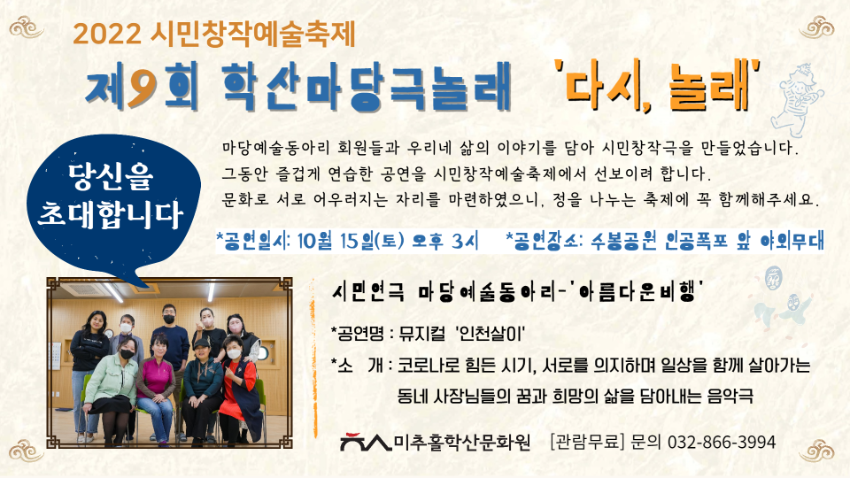 2022 시민창작예술축제

제9회 학산마당극놀래 '다시, 놀래'

당신을 초대합니다

마당예술동아리 회원들과 우리네 삶의 이야기를 담아 시민창작극을 만들었습니다. 그동안 즐겁게 연습한 공연을 시민창작예술축제에서 선보이려 합니다. 문화로 서로 어우러지는 자리를 마련하였으니, 정을 나누는 축제에 꼭 함께해주세요.

*공연일시: 10월 15일(토) 오후 3시 *공연장소: 수봉공원 인공폭포 앞 야외무대

시민연극 마당예술동아리-'아름다운비행'

*공연명 : 뮤지컬 '인천살이'

*소 개 : 코로나로 힘든 시기, 서로를 의지하며 일상을 함께 살아가는 동네 사장님들의 꿈과 희망의 삶을 담아내는 음악극

미추홀학산문화원 [관람무료] 문의 032-866-3994